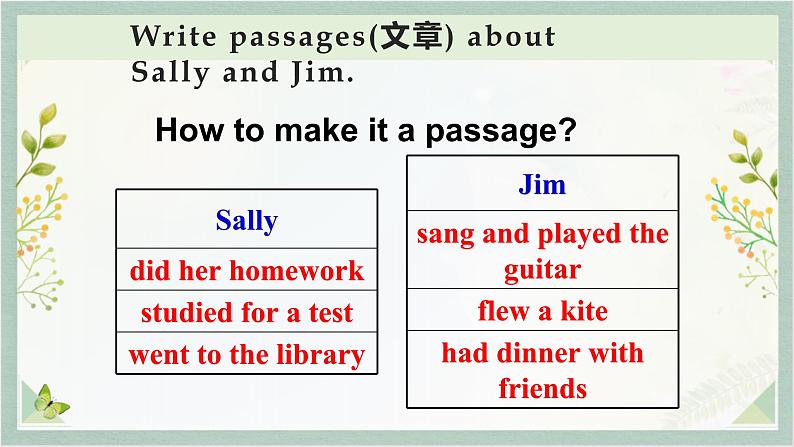 Write passages(文章) about Sally and Jim.

How to make it a passage?

| Sally |
|---|
| did her homework |
| studied for a test |
| went to the library |

| Jim |
|---|
| sang and played the guitar |
| flew a kite |
| had dinner with friends |